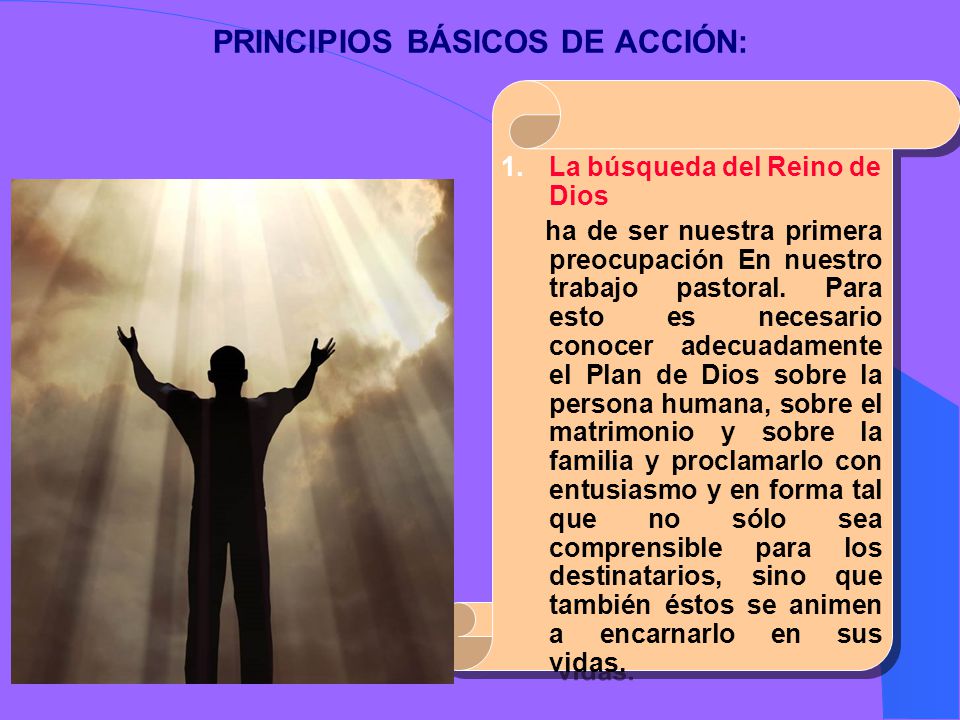 PRINCIPIOS BÁSICOS DE ACCIÓN:

1. La búsqueda del Reino de Dios

ha de ser nuestra primera preocupación En nuestro trabajo pastoral. Para esto es necesario conocer adecuadamente el Plan de Dios sobre la persona humana, sobre el matrimonio y sobre la familia y proclamarlo con entusiasmo y en forma tal que no sólo sea comprensible para los destinatarios, sino que también éstos se animen a encarnarlo en sus vidas.